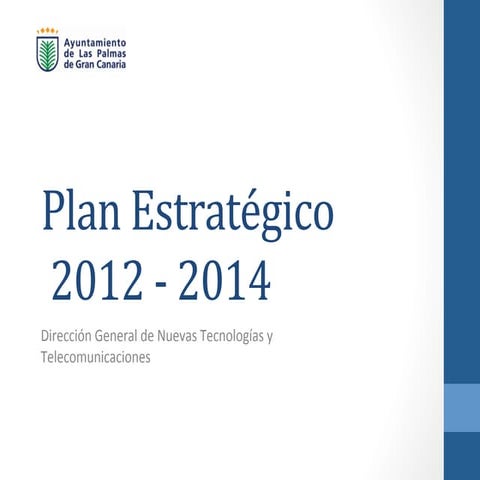 Ayuntamiento de Las Palmas de Gran Canaria

Plan Estratégico
2012 - 2014

Dirección General de Nuevas Tecnologías y Telecomunicaciones